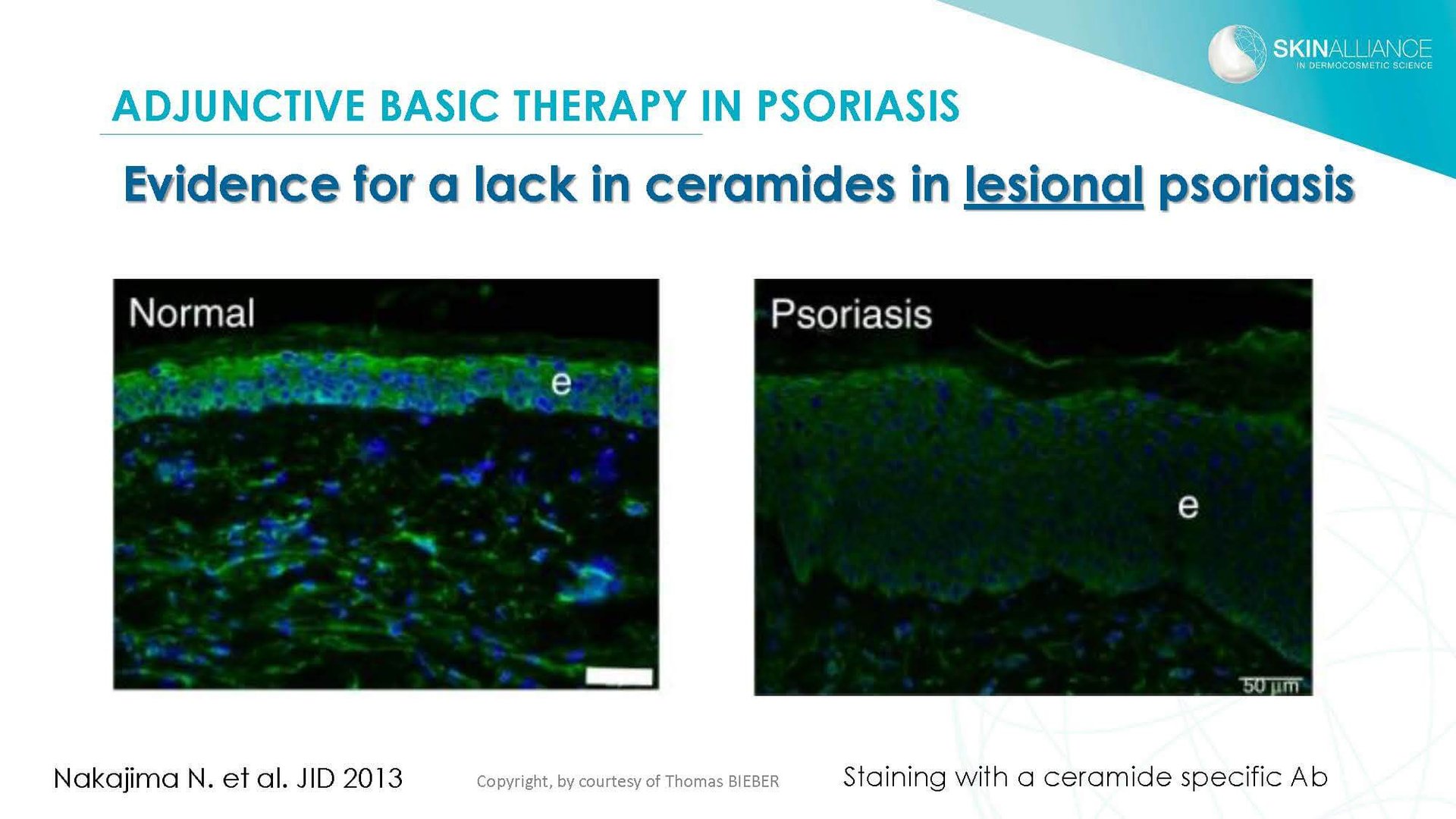 SKINALLIANCE
IN DERMOCOSMETIC SCIENCE

ADJUNCTIVE BASIC THERAPY IN PSORIASIS

Evidence for a lack in ceramides in lesional psoriasis

Normal

e

Psoriasis

e

50 µm

Nakajima N. et al. JID 2013

Copyright, by courtesy of Thomas BIEBER

Staining with a ceramide specific Ab